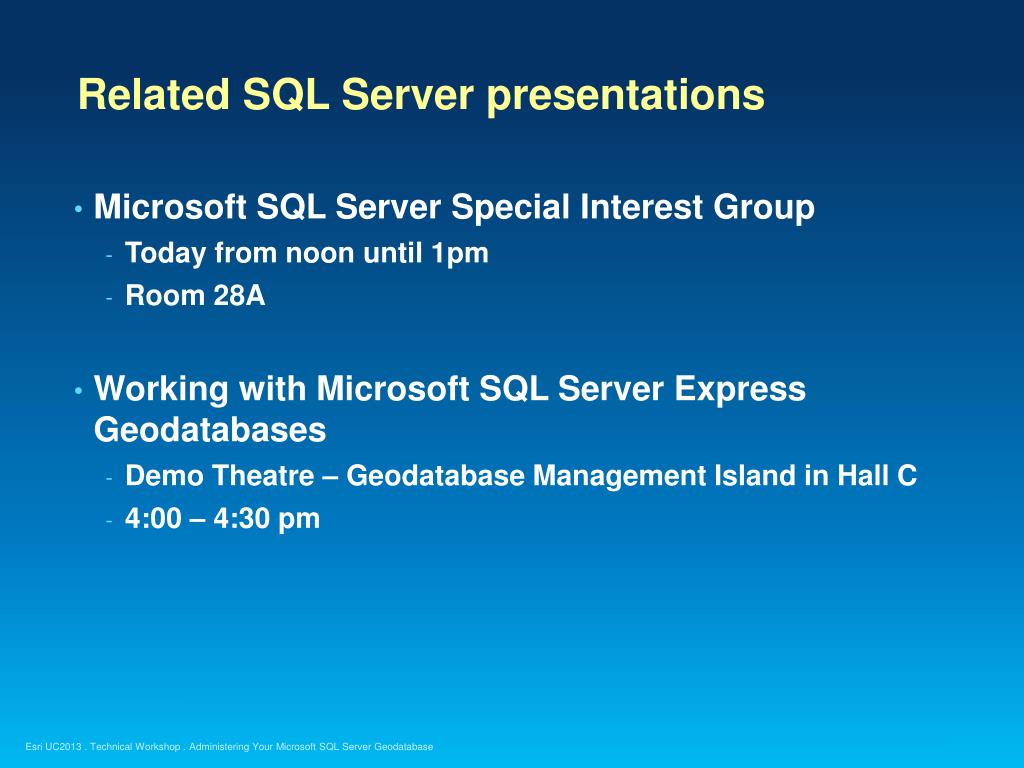 Related SQL Server presentations

• Microsoft SQL Server Special Interest Group
- Today from noon until 1pm
- Room 28A

• Working with Microsoft SQL Server Express Geodatabases
- Demo Theatre – Geodatabase Management Island in Hall C
- 4:00 – 4:30 pm

Esri UC2013 . Technical Workshop . Administering Your Microsoft SQL Server Geodatabase